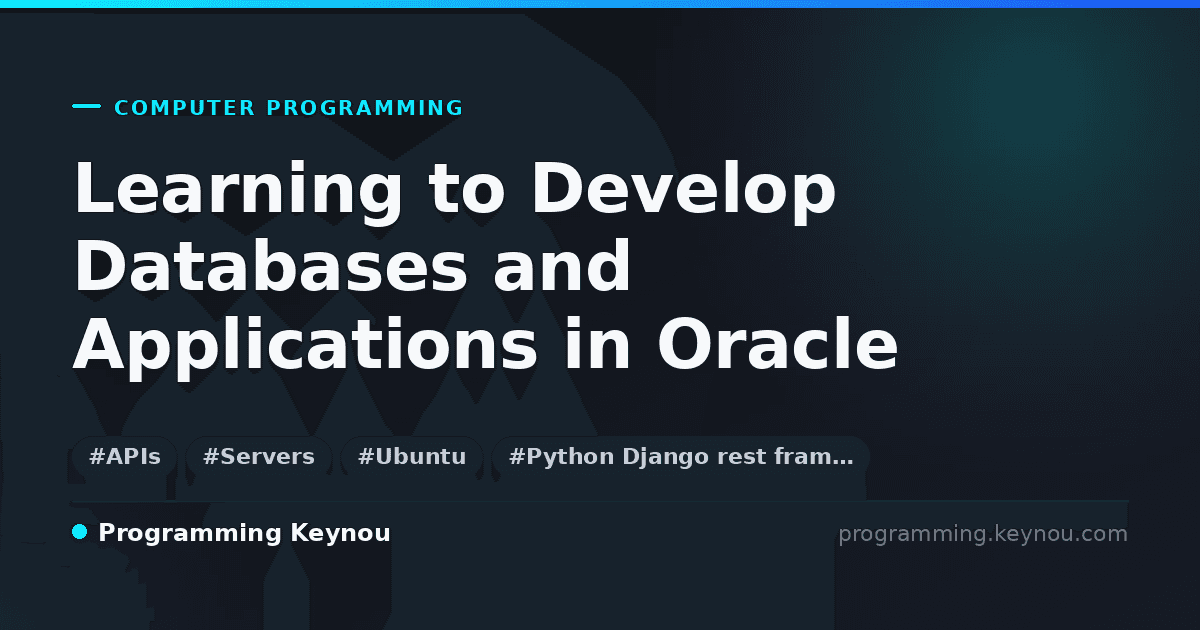 COMPUTER PROGRAMMING

Learning to Develop Databases and Applications in Oracle

#APIs #Servers #Ubuntu #Python Django rest fram…

Programming Keynou

programming.keynou.com